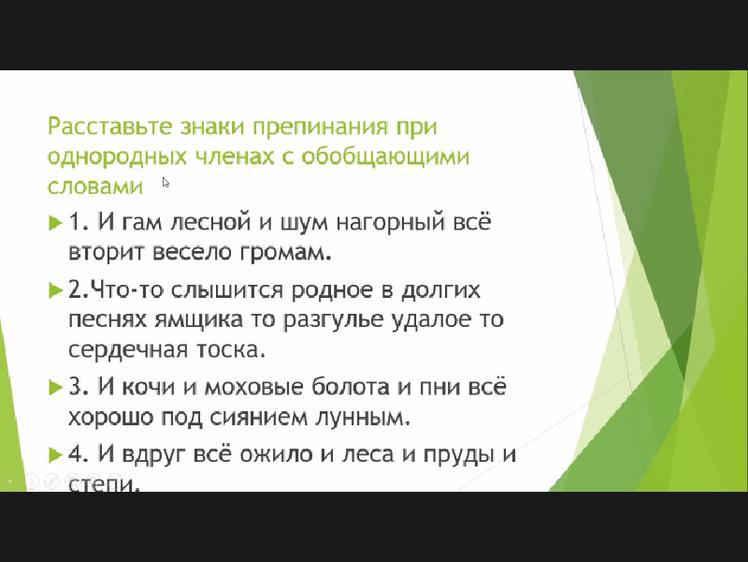 Расставьте знаки препинания при однородных членах с обобщающими словами

1. И гам лесной и шум нагорный всё вторит весело громам.

2.Что-то слышится родное в долгих песнях ямщика то разгулье удалое то сердечная тоска.

3. И кочи и моховые болота и пни всё хорошо под сиянием лунным.

4. И вдруг всё ожило и леса и пруды и степи.